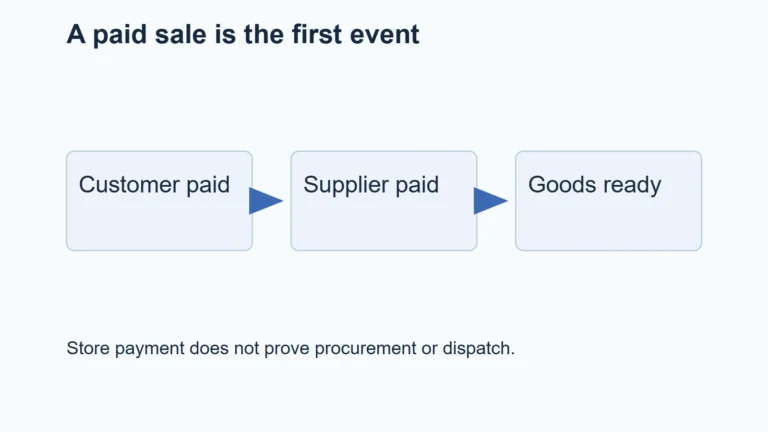 A paid sale is the first event

Customer paid

Supplier paid

Goods ready

Store payment does not prove procurement or dispatch.